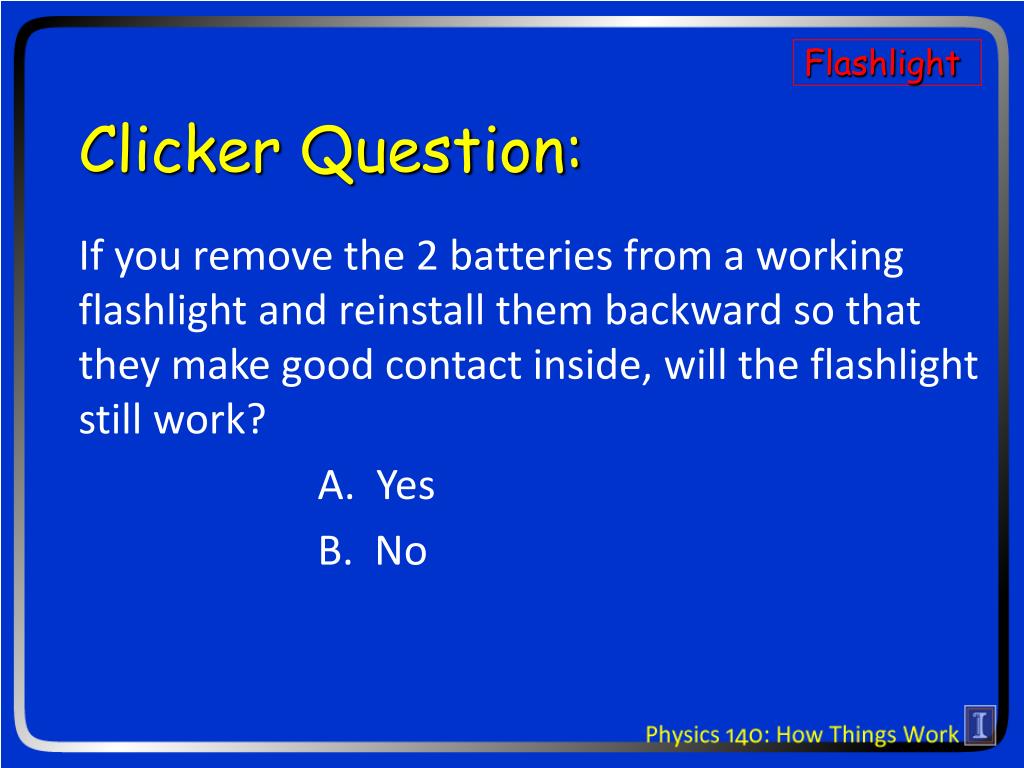 Flashlight

Clicker Question:

If you remove the 2 batteries from a working flashlight and reinstall them backward so that they make good contact inside, will the flashlight still work?

A. Yes

B. No

Physics 140: How Things Work

I